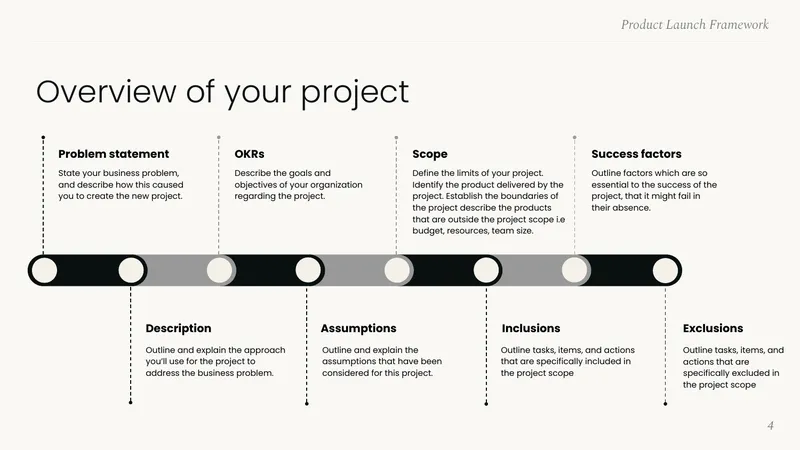 Product Launch Framework

Overview of your project

Problem statement
State your business problem, and describe how this caused you to create the new project.

OKRs
Describe the goals and objectives of your organization regarding the project.

Scope
Define the limits of your project. Identify the product delivered by the project. Establish the boundaries of the project describe the products that are outside the project scope i.e budget, resources, team size.

Success factors
Outline factors which are so essential to the success of the project, that it might fail in their absence.

Description
Outline and explain the approach you'll use for the project to address the business problem.

Assumptions
Outline and explain the assumptions that have been considered for this project.

Inclusions
Outline tasks, items, and actions that are specifically included in the project scope

Exclusions
Outline tasks, items, and actions that are specifically excluded in the project scope

4